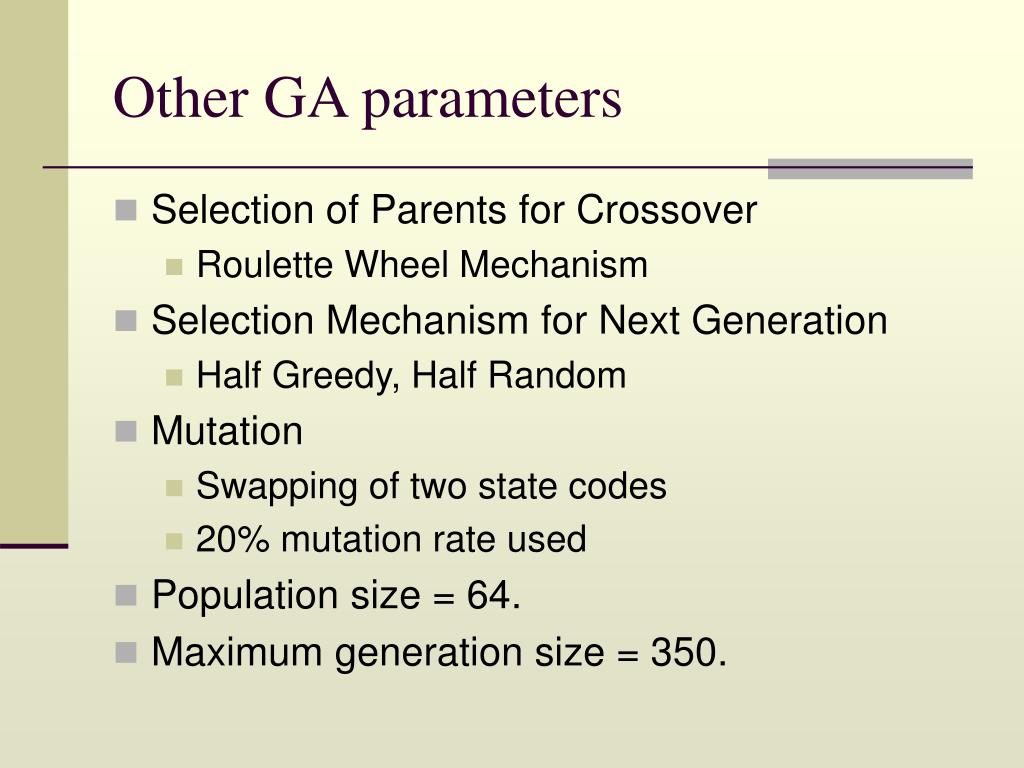 Other GA parameters

Selection of Parents for Crossover

Roulette Wheel Mechanism

Selection Mechanism for Next Generation

Half Greedy, Half Random

Mutation

Swapping of two state codes

20% mutation rate used

Population size = 64.

Maximum generation size = 350.